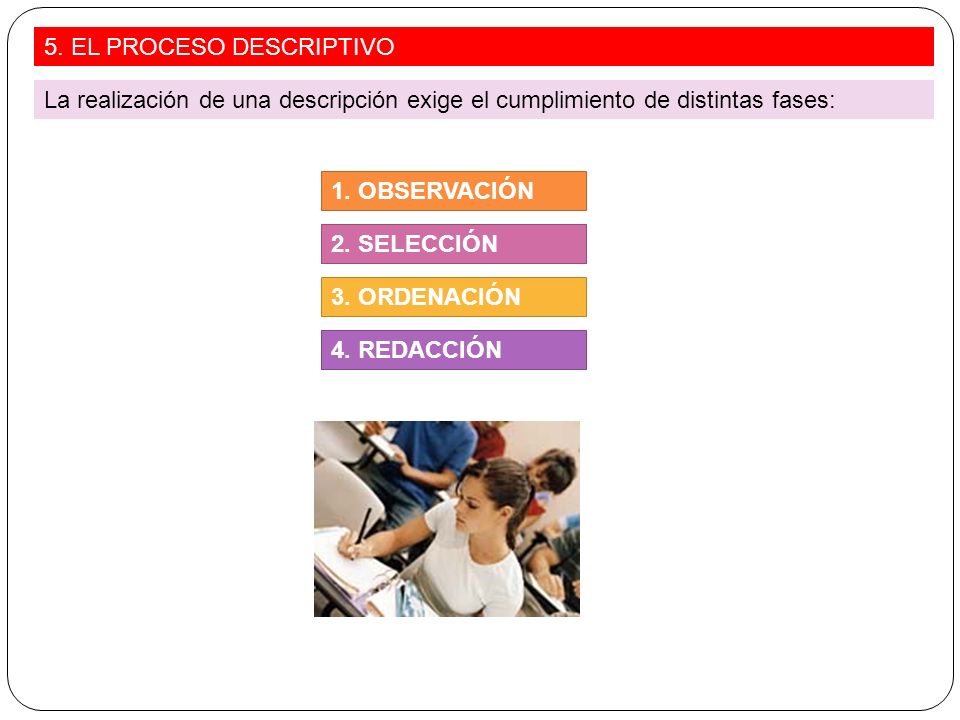 5. EL PROCESO DESCRIPTIVO

La realización de una descripción exige el cumplimiento de distintas fases:

1. OBSERVACIÓN

2. SELECCIÓN

3. ORDENACIÓN

4. REDACCIÓN